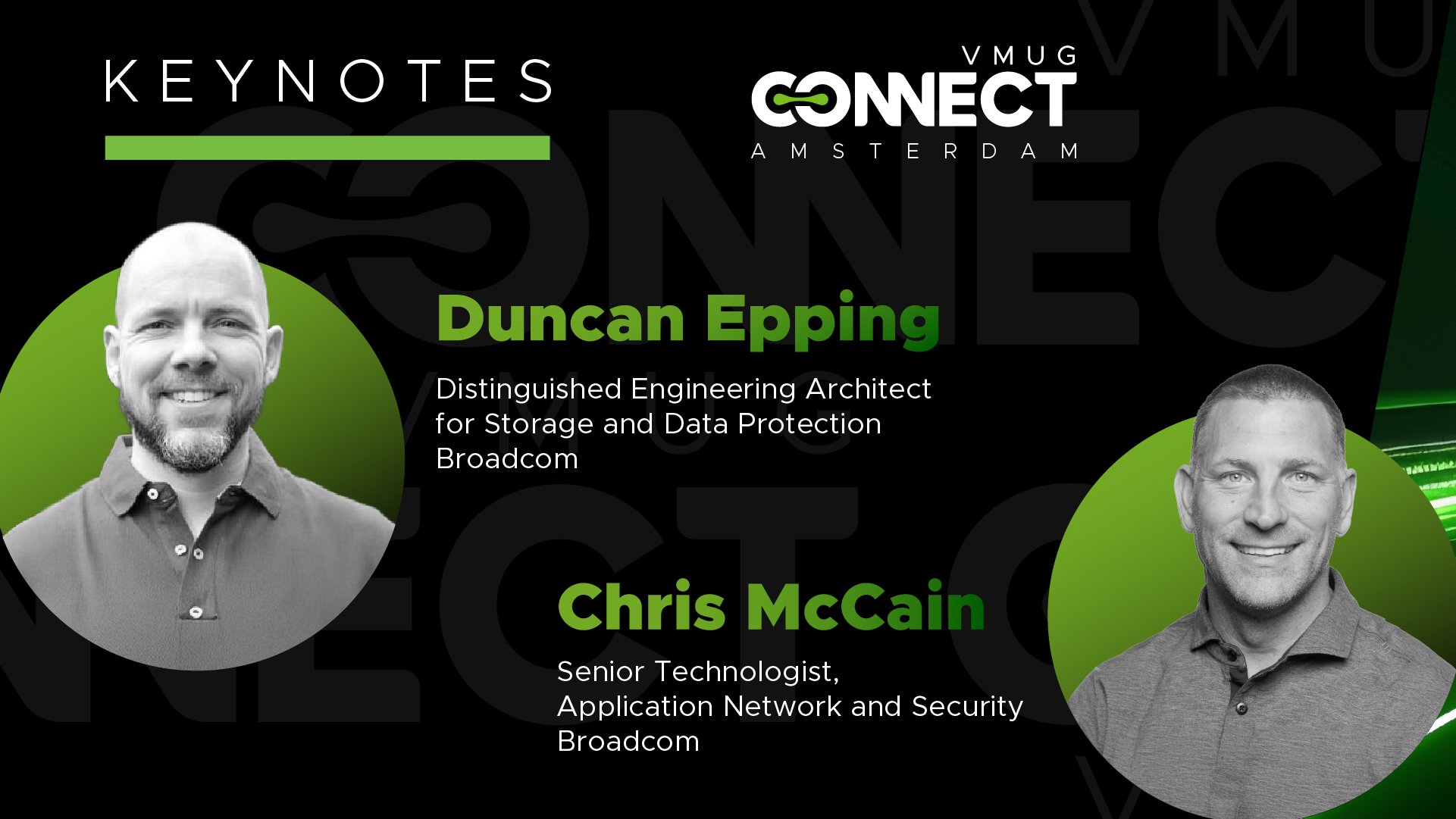 KEYNOTES

VMUG
CONNECT
AMSTERDAM

Duncan Epping

Distinguished Engineering Architect for Storage and Data Protection
Broadcom

Chris McCain

Senior Technologist, Application Network and Security
Broadcom